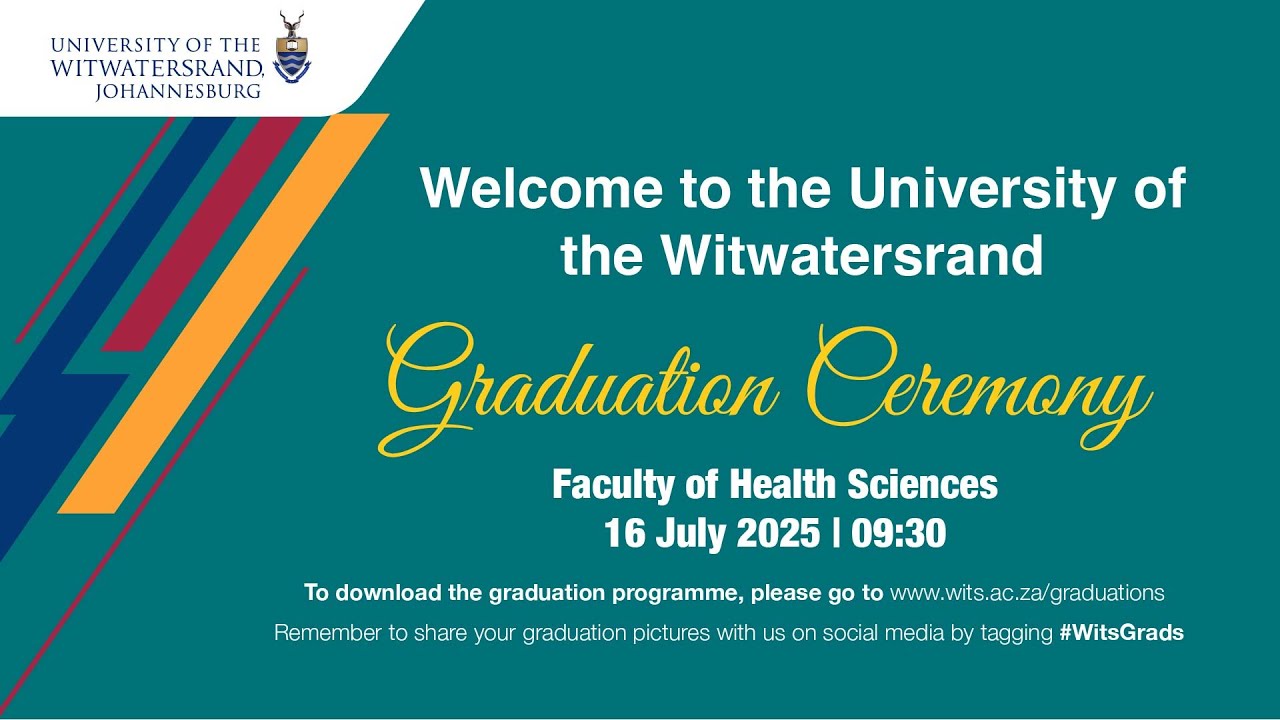 UNIVERSITY OF THE
WITWATERSRAND,
JOHANNESBURG

Welcome to the University of the Witwatersrand

Graduation Ceremony

Faculty of Health Sciences
16 July 2025 | 09:30

To download the graduation programme, please go to www.wits.ac.za/graduations

Remember to share your graduation pictures with us on social media by tagging #WitsGrads